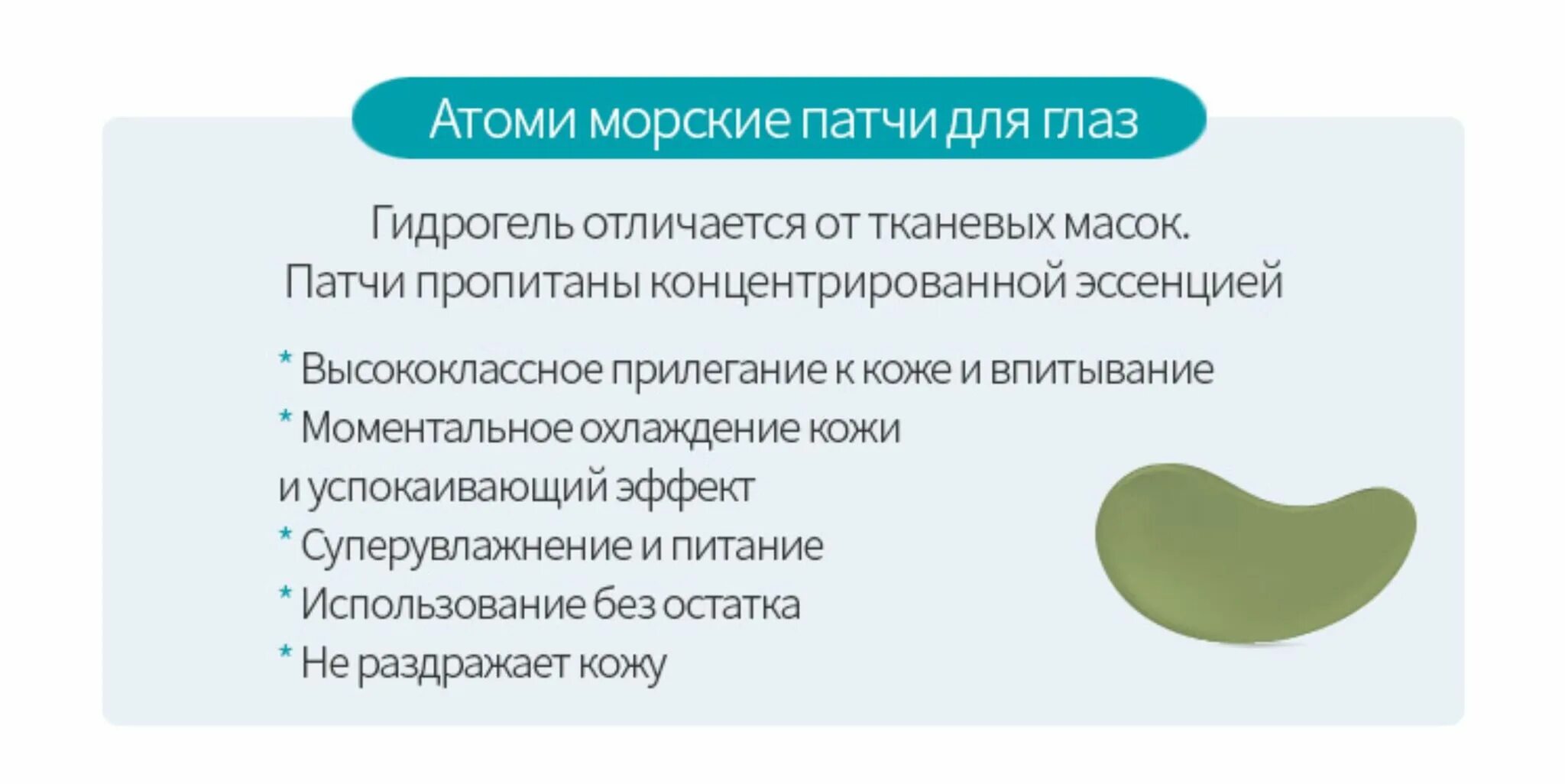 Атоми морские патчи для глаз

Гидрогель отличается от тканевых масок.
Патчи пропитаны концентрированной эссенцией

* Высококлассное прилегание к коже и впитывание
* Моментальное охлаждение кожи
и успокаивающий эффект
* Суперувлажнение и питание
* Использование без остатка
* Не раздражает кожу